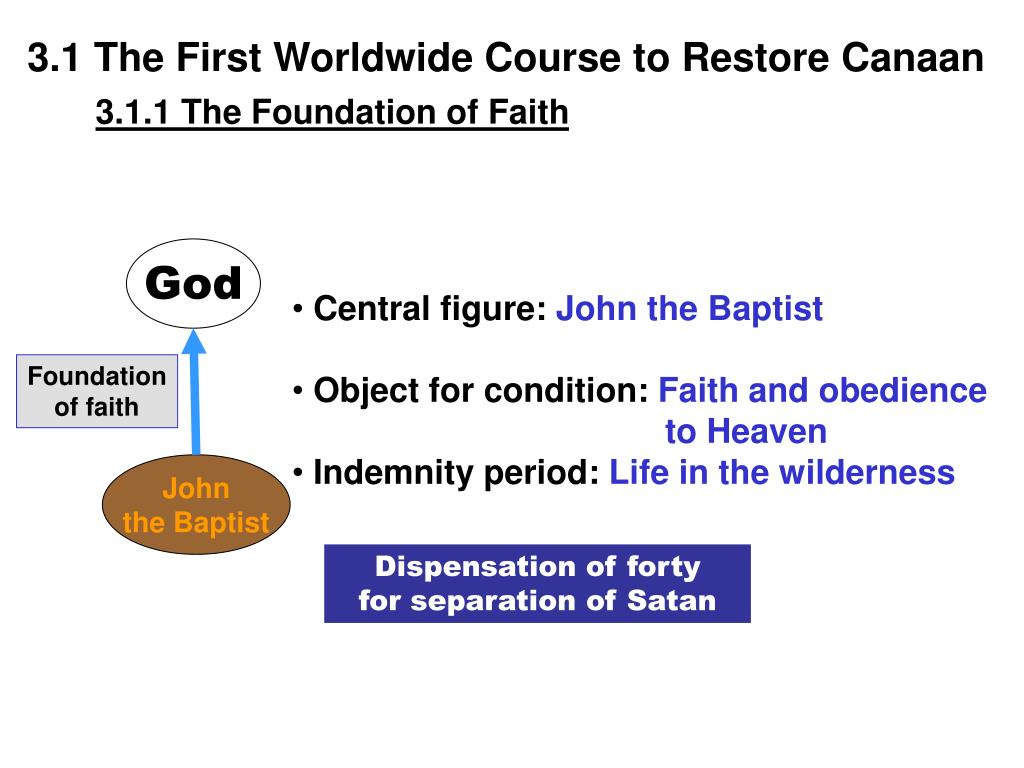 3.1 The First Worldwide Course to Restore Canaan

3.1.1 The Foundation of Faith

God

Foundation of faith

John the Baptist

• Central figure: John the Baptist

• Object for condition: Faith and obedience to Heaven

• Indemnity period: Life in the wilderness

Dispensation of forty for separation of Satan